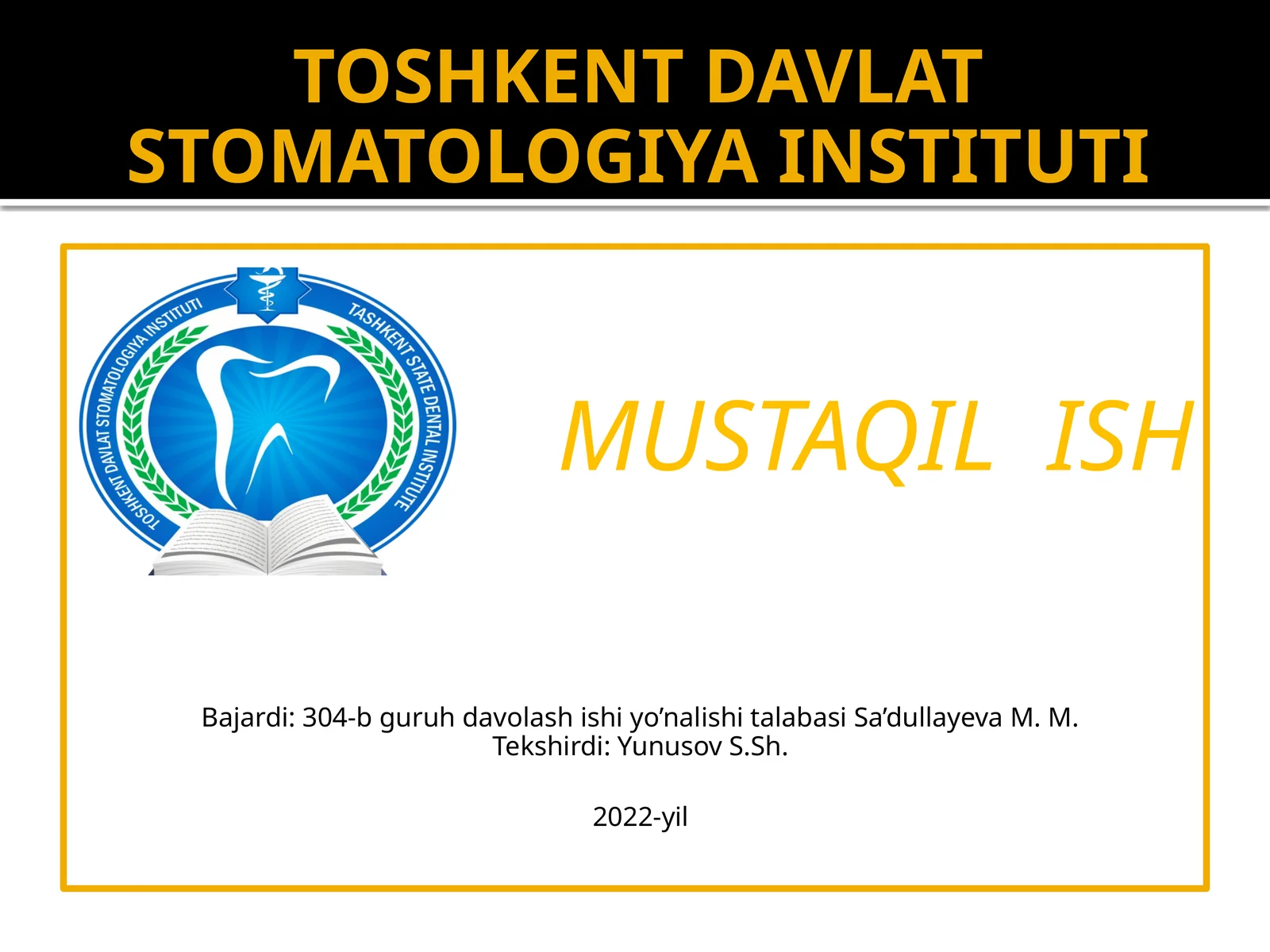 TOSHKENT DAVLAT STOMATOLOGIYA INSTITUTI

TOSHKENT DAVLAT STOMATOLOGIYA INSTITUTI
TASHKENT STATE DENTAL INSTITUTE

MUSTAQIL ISH

Bajardi: 304-b guruh davolash ishi yo’nalishi talabasi Sa’dullayeva M. M.
Tekshirdi: Yunusov S.Sh.

2022-yil